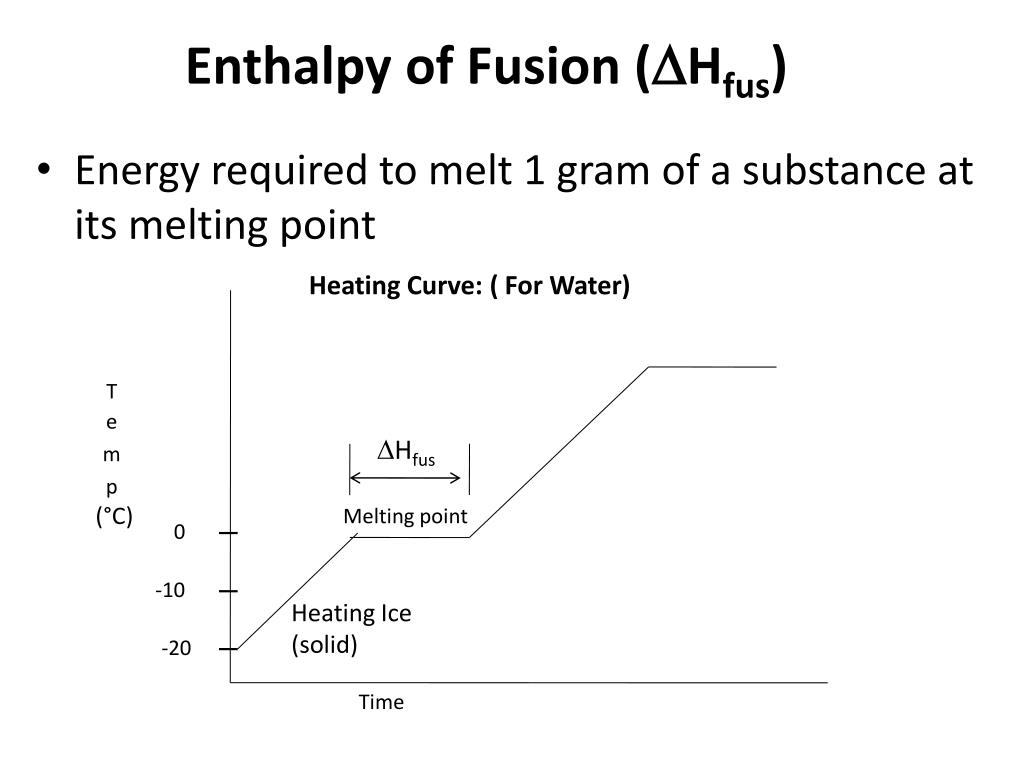 Enthalpy of Fusion ($\Delta H_{fus}$)

• Energy required to melt 1 gram of a substance at its melting point

Heating Curve: ( For Water)

T
e
m
p
(°C)

$\Delta H_{fus}$

Melting point

0

-10

-20

Heating Ice (solid)

Time